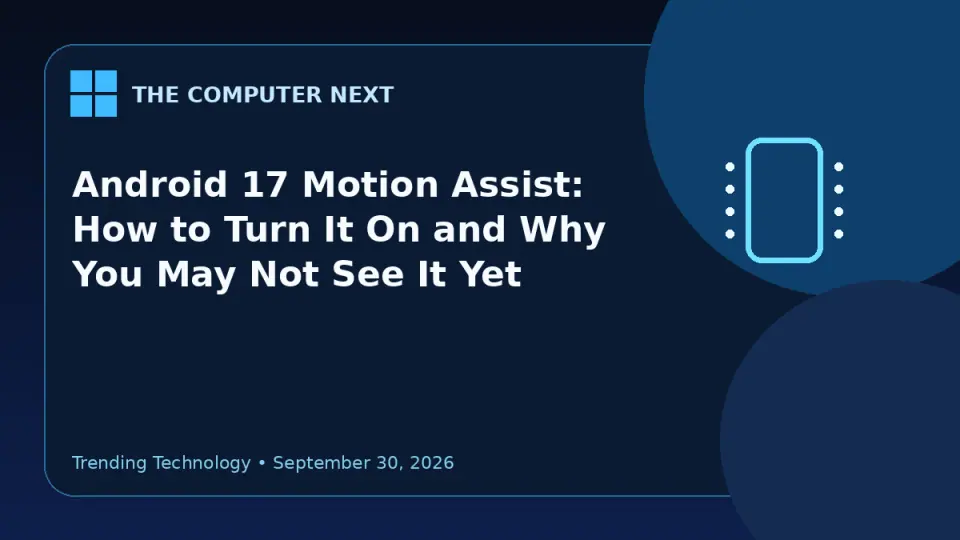 THE COMPUTER NEXT

Android 17 Motion Assist: How to Turn It On and Why You May Not See It Yet

Trending Technology • September 30, 2026